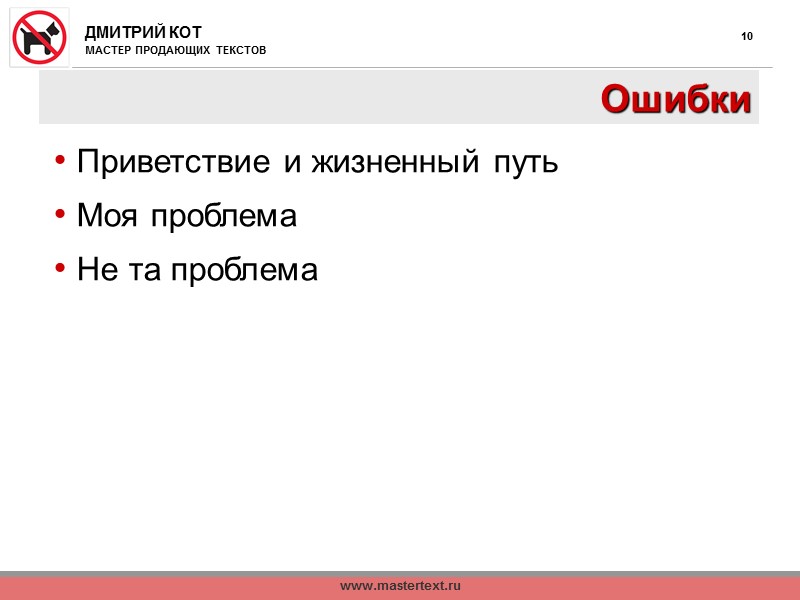 ДМИТРИЙ КОТ
МАСТЕР ПРОДАЮЩИХ ТЕКСТОВ

10

Ошибки

• Приветствие и жизненный путь
• Моя проблема
• Не та проблема

www.mastertext.ru